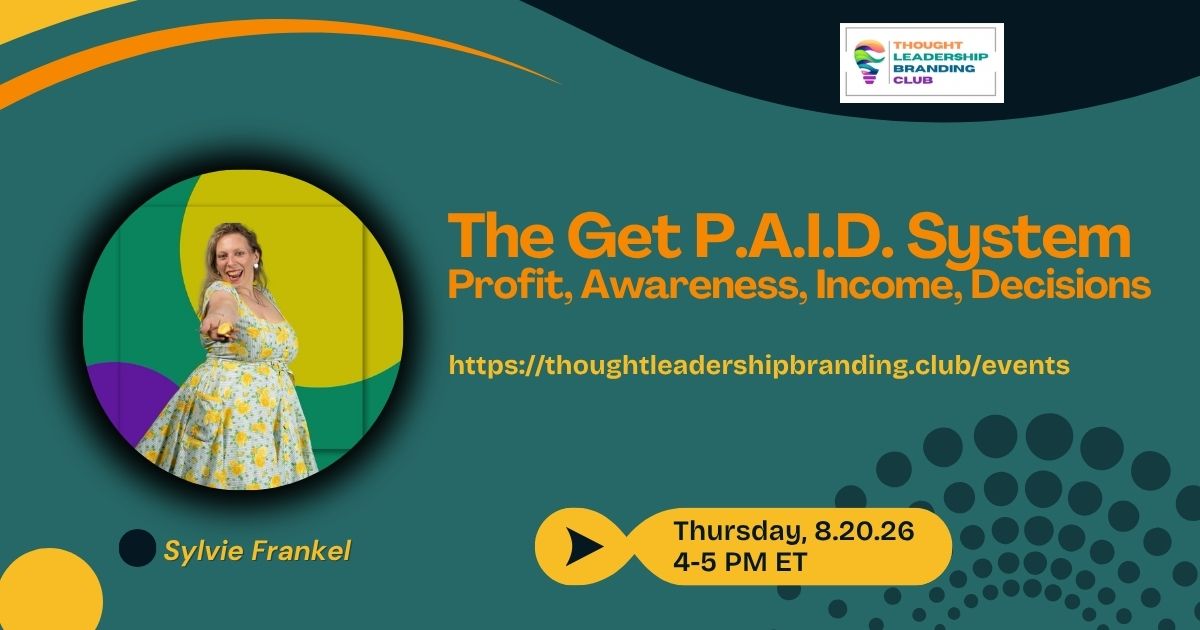 THOUGHT
LEADERSHIP
BRANDING
CLUB

The Get P.A.I.D. System
Profit, Awareness, Income, Decisions

https://thoughtleadershipbranding.club/events

Sylvie Frankel

Thursday, 8.20.26
4-5 PM ET